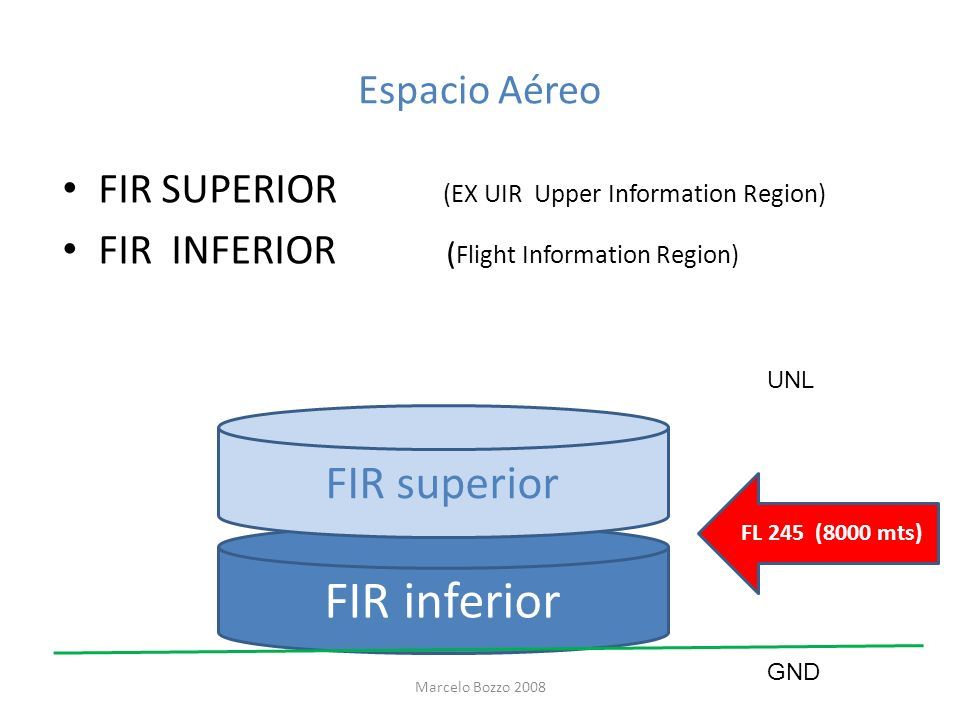 Espacio Aéreo

• FIR SUPERIOR (EX UIR Upper Information Region)
• FIR INFERIOR (Flight Information Region)

UNL

FIR superior

FL 245 (8000 mts)

FIR inferior

GND

Marcelo Bozzo 2008